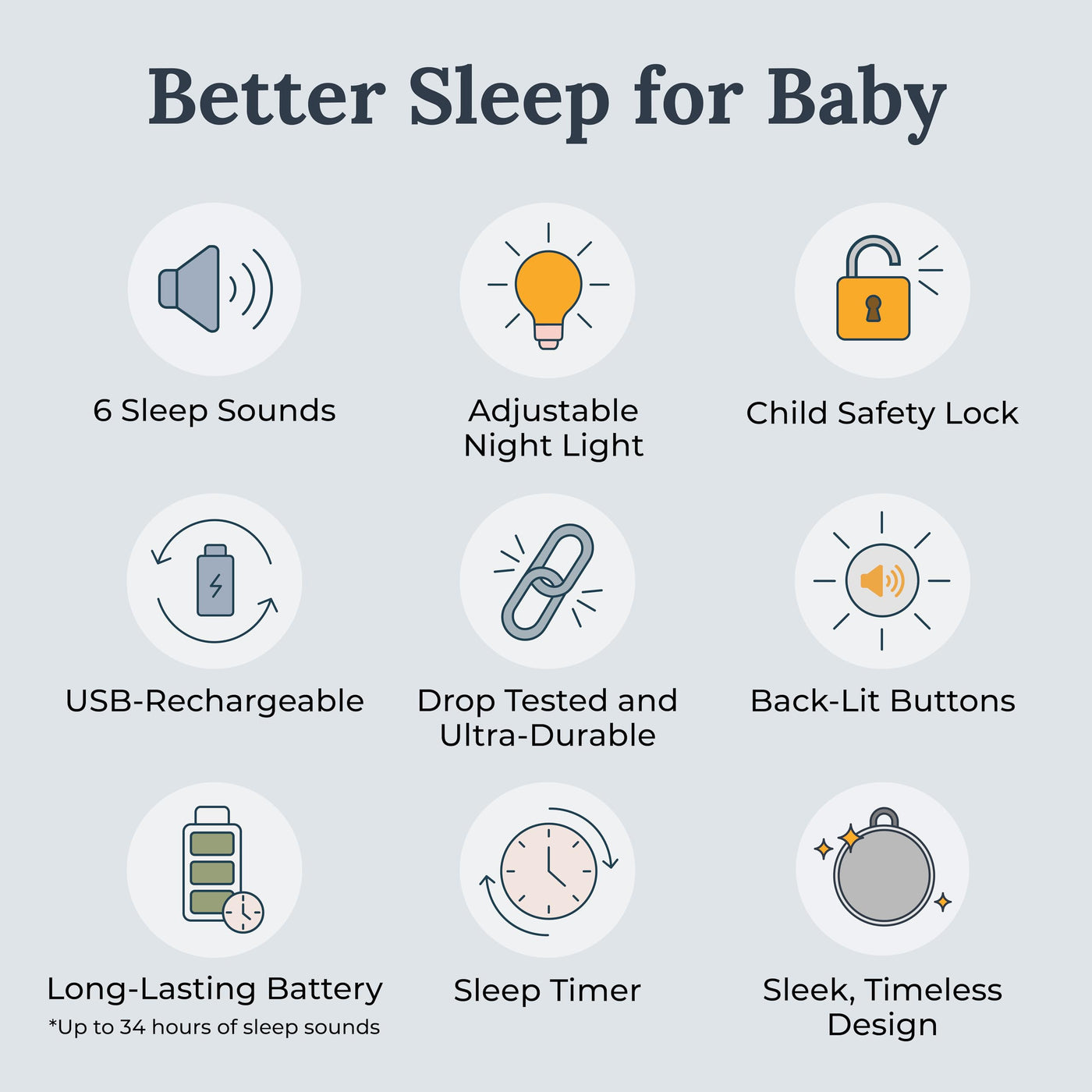 Better Sleep for Baby

6 Sleep Sounds

Adjustable Night Light

Child Safety Lock

USB-Rechargeable

Drop Tested and Ultra-Durable

Back-Lit Buttons

Long-Lasting Battery
*Up to 34 hours of sleep sounds

Sleep Timer

Sleek, Timeless Design